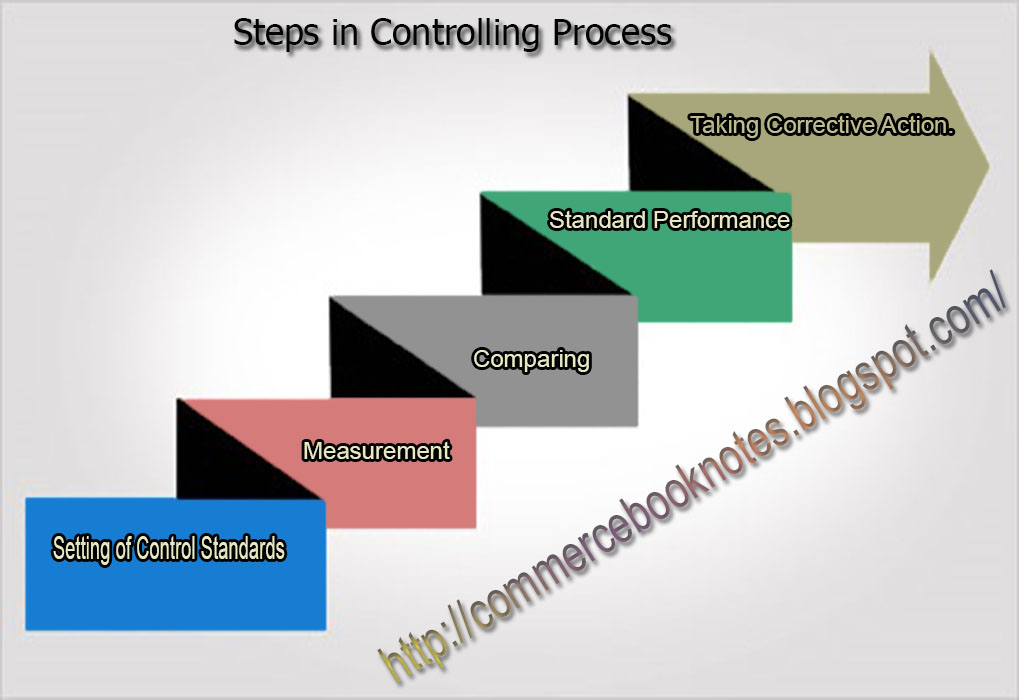 Steps in Controlling Process

Taking Corrective Action.

Standard Performance

Comparing

Measurement

Setting of Control Standards

http://commercebooknotes.blogspot.com/